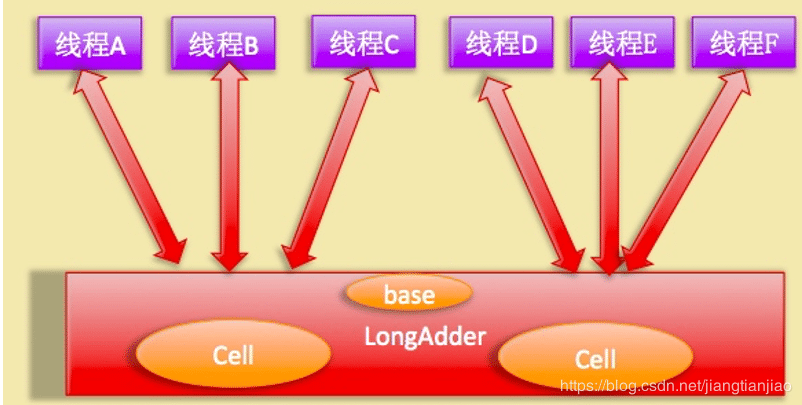 线程A 线程B 线程C 线程D 线程E 线程F

base

LongAdder

Cell

Cell

https://blog.csdn.net/jiangtianjiao